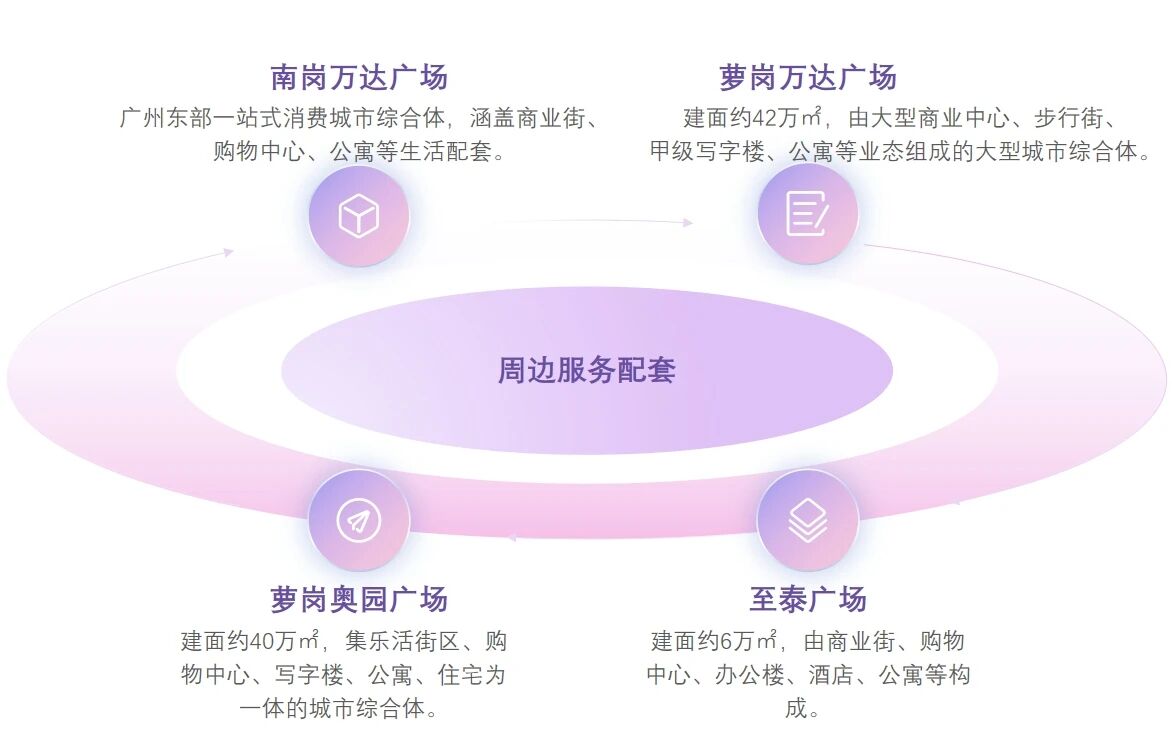 南岗万达广场
广州东部一站式消费城市综合体，涵盖商业街、购物中心、公寓等生活配套。

萝岗万达广场
建面约42万㎡，由大型商业中心、步行街、甲级写字楼、公寓等业态组成的大型城市综合体。

周边服务配套

萝岗奥园广场
建面约40万㎡，集乐活街区、购物中心、写字楼、公寓、住宅为一体的城市综合体。

至泰广场
建面约6万㎡，由商业街、购物中心、办公楼、酒店、公寓等构成。